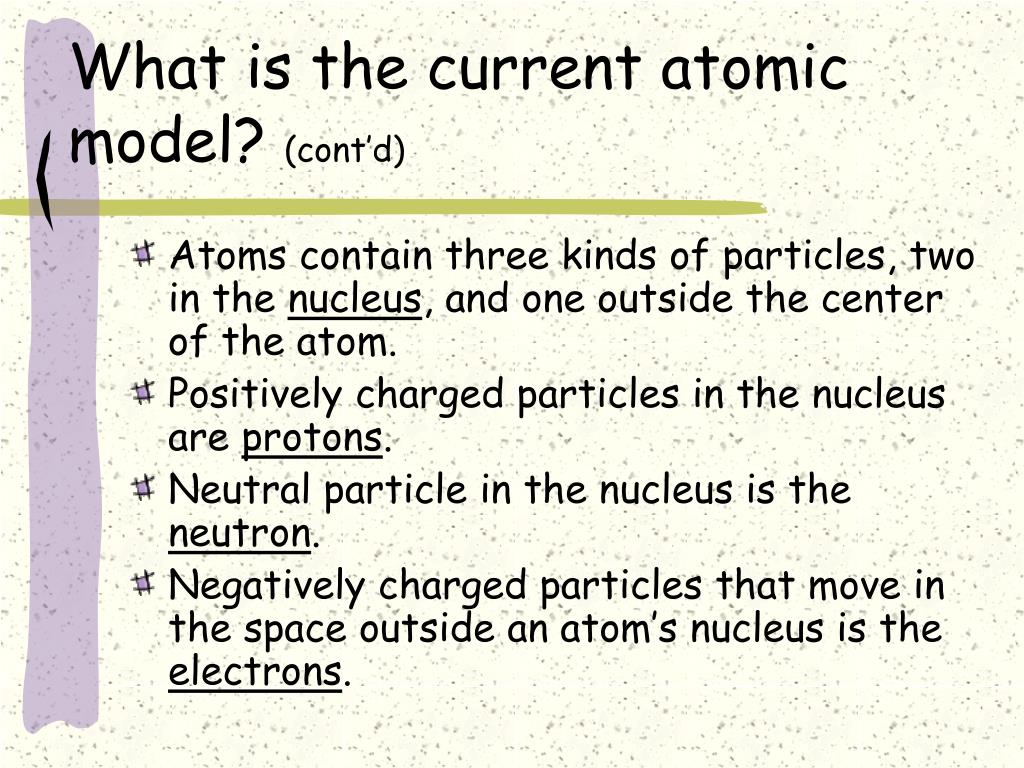 What is the current atomic model? (cont'd)

Atoms contain three kinds of particles, two in the nucleus, and one outside the center of the atom.

Positively charged particles in the nucleus are protons.

Neutral particle in the nucleus is the neutron.

Negatively charged particles that move in the space outside an atom's nucleus is the electrons.